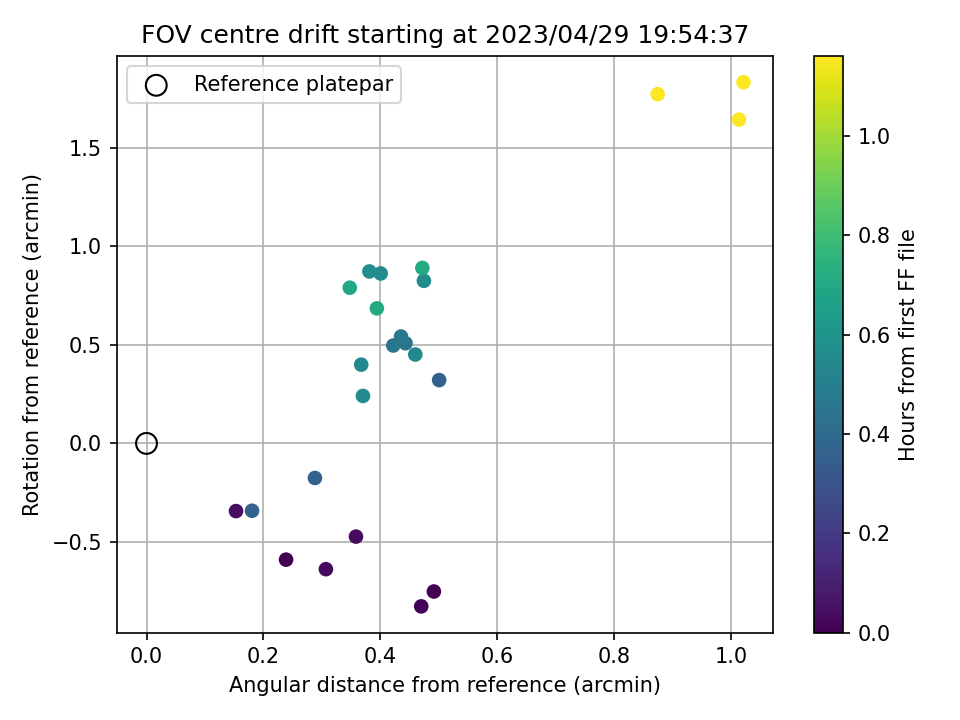 FOV centre drift starting at 2023/04/29 19:54:37

Reference platepar

Rotation from reference (arcmin)

1.5
1.0
0.5
0.0
−0.5

0.0
0.2
0.4
0.6
0.8
1.0

Angular distance from reference (arcmin)

1.0
0.8
0.6
0.4
0.2
0.0

Hours from first FF file